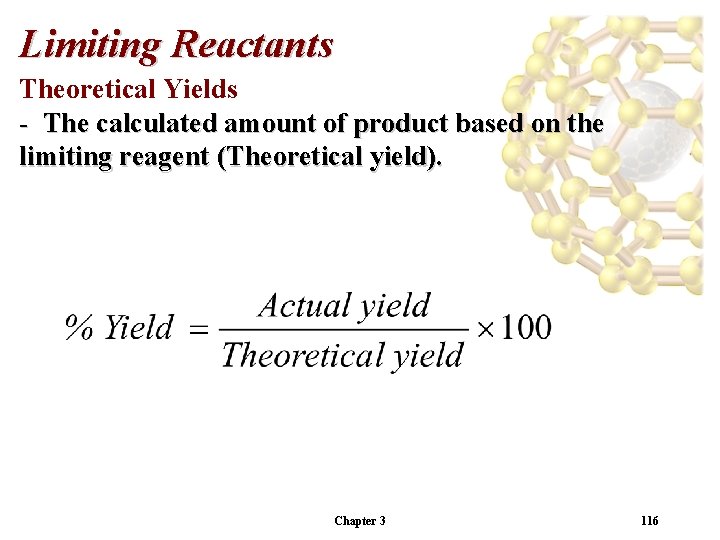 Limiting Reactants

Theoretical Yields

- The calculated amount of product based on the limiting reagent (Theoretical yield).

$\% \ Yield = \frac{Actual \ yield}{Theoretical \ yield} \times 100$

Chapter 3

116